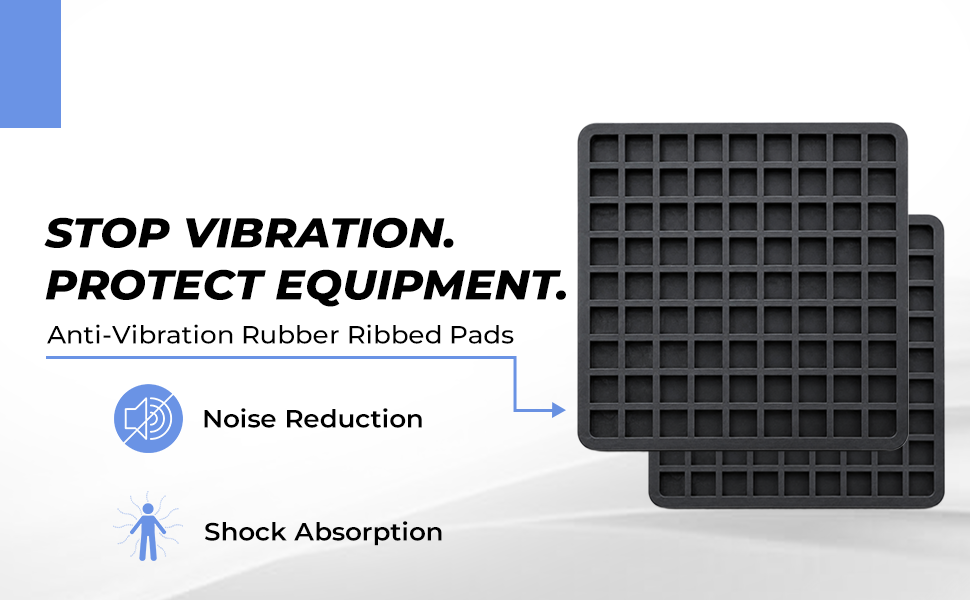 STOP VIBRATION.
PROTECT EQUIPMENT.

Anti-Vibration Rubber Ribbed Pads

Noise Reduction

Shock Absorption